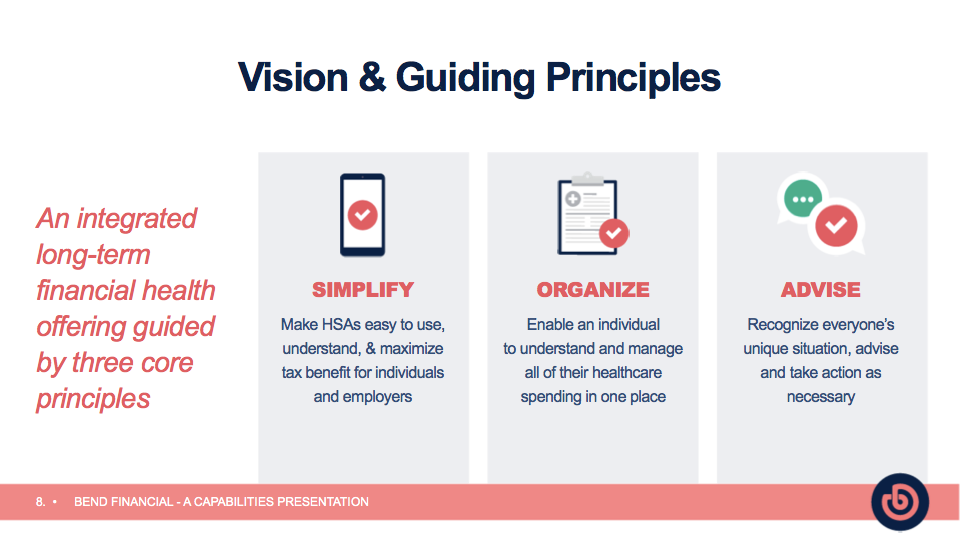 Vision & Guiding Principles

An integrated long-term financial health offering guided by three core principles

SIMPLIFY

Make HSAs easy to use, understand, & maximize tax benefit for individuals and employers

ORGANIZE

Enable an individual to understand and manage all of their healthcare spending in one place

ADVISE

Recognize everyone's unique situation, advise and take action as necessary

8. • BEND FINANCIAL - A CAPABILITIES PRESENTATION